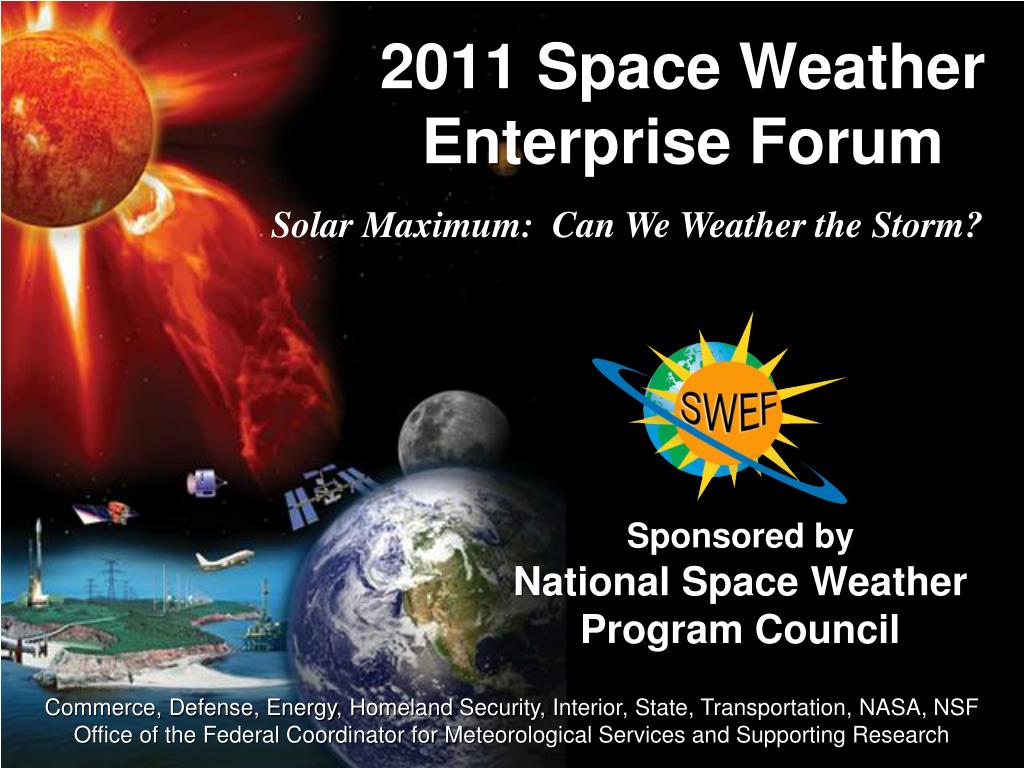 2011 Space Weather Enterprise Forum

Solar Maximum: Can We Weather the Storm?

SWEF

Sponsored by
National Space Weather Program Council

Commerce, Defense, Energy, Homeland Security, Interior, State, Transportation, NASA, NSF
Office of the Federal Coordinator for Meteorological Services and Supporting Research